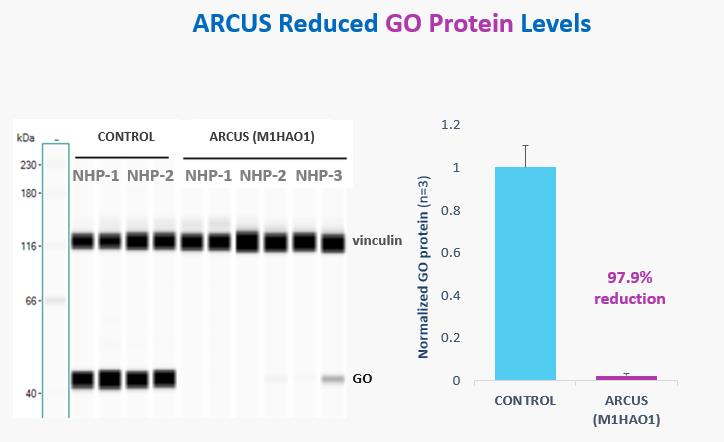 ARCUS Reduced GO Protein Levels

kDa
-
CONTROL
ARCUS (M1HAO1)
NHP-1 NHP-2 NHP-1 NHP-2 NHP-3
230
180
116
66
40
vinculin
GO

Normalized GO protein (n=3)
1.2
1
0.8
0.6
0.4
0.2
0
97.9% reduction
CONTROL
ARCUS (M1HAO1)